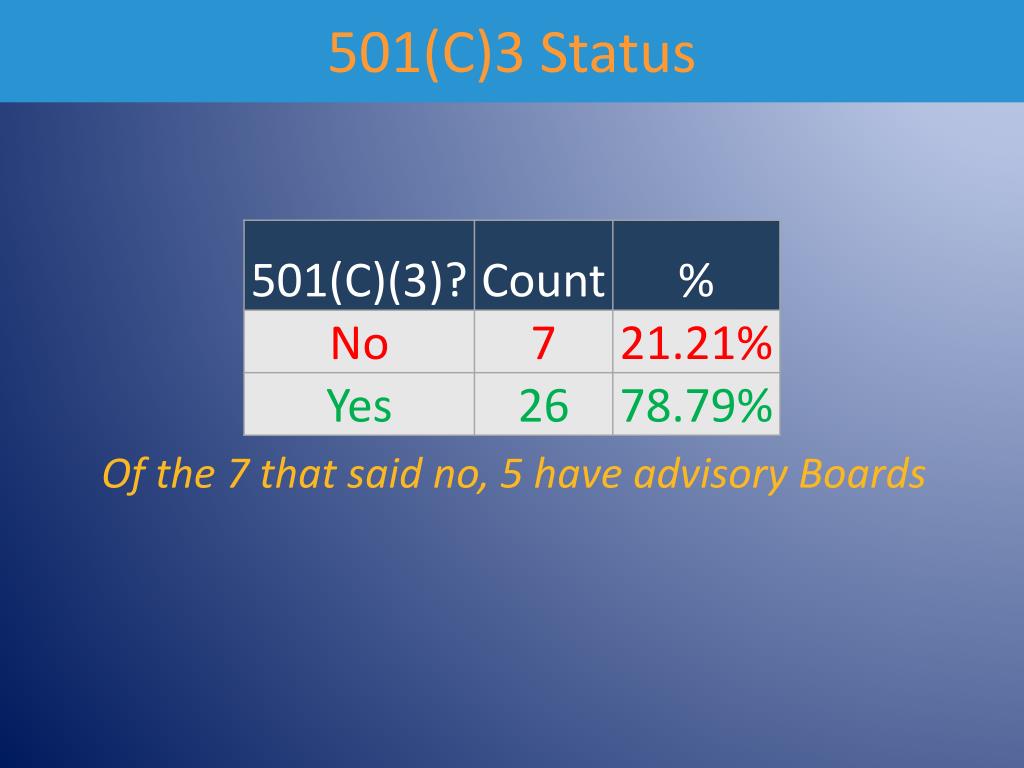 501(C)3 Status

| 501(C)(3)? | Count | % |
|---|---|---|
| No | 7 | 21.21% |
| Yes | 26 | 78.79% |

Of the 7 that said no, 5 have advisory Boards